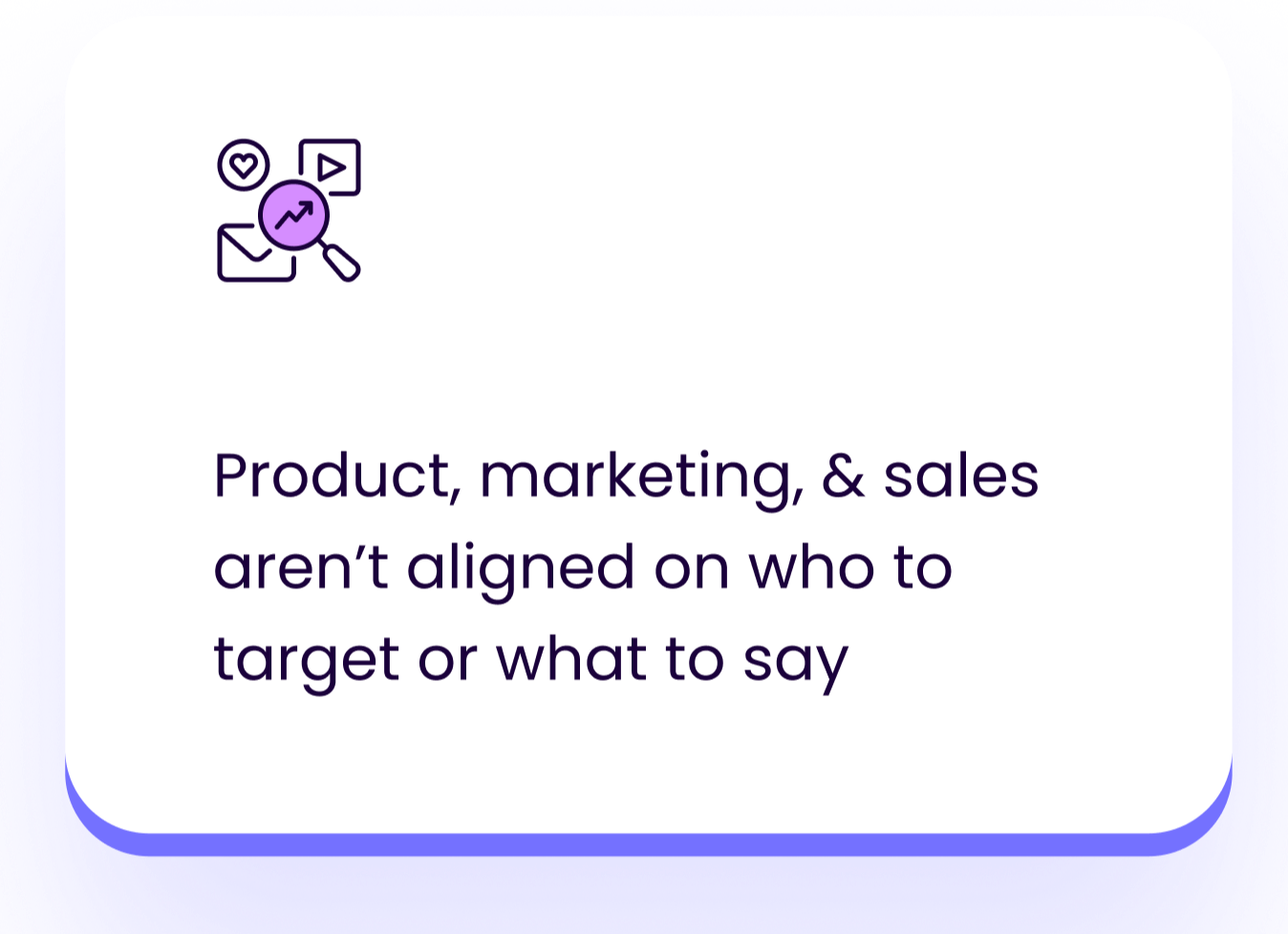 Product, marketing, & sales aren’t aligned on who to target or what to say